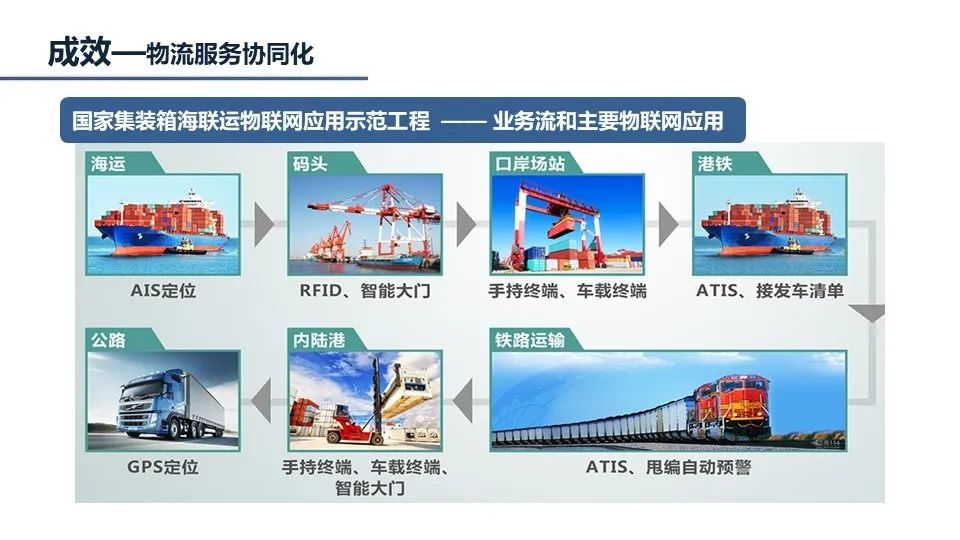 成效—物流服务协同化

国家集装箱海联运物联网应用示范工程 —— 业务流和主要物联网应用

海运

AIS定位

码头

RFID、智能大门

口岸场站

手持终端、车载终端

港铁

ATIS、接发车清单

铁路运输

ATIS、甩编自动预警

内陆港

手持终端、车载终端、智能大门

公路

GPS定位